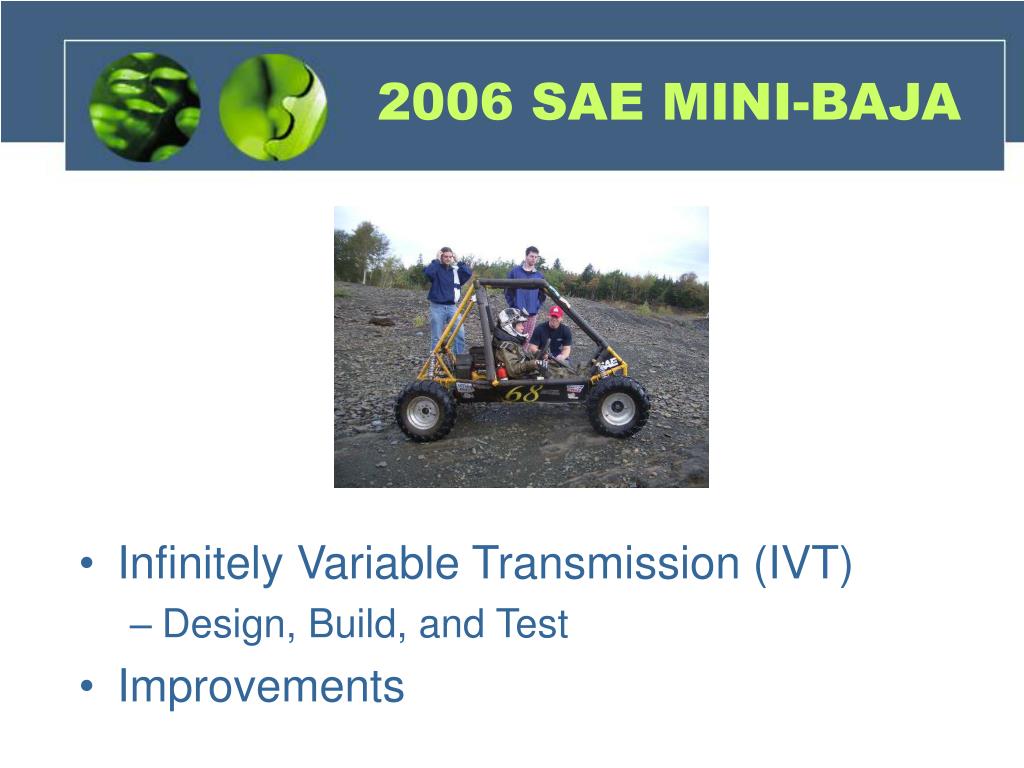 2006 SAE MINI-BAJA

SAE

68

• Infinitely Variable Transmission (IVT)
– Design, Build, and Test
• Improvements